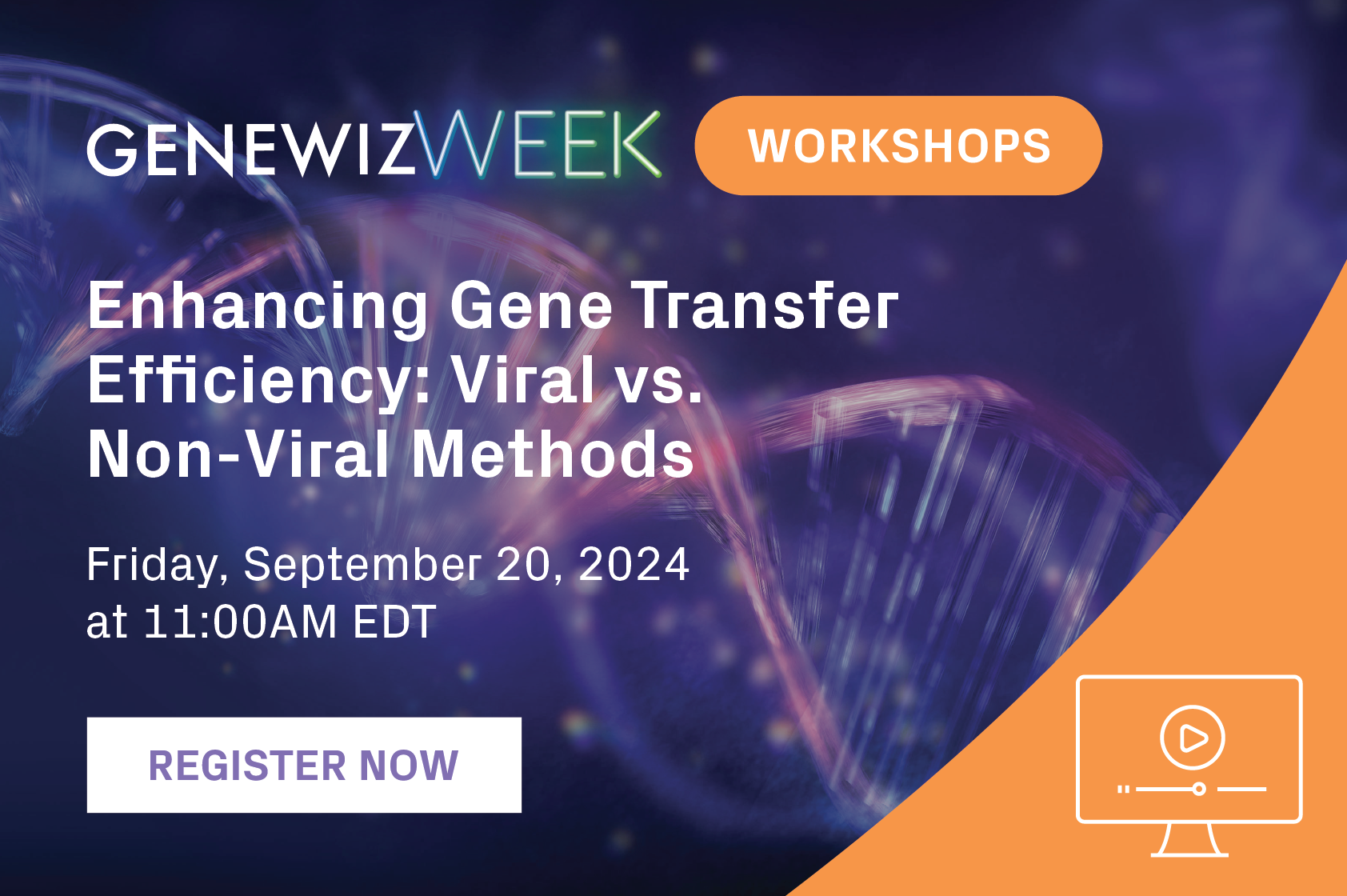 GENEWIZWEEK WORKSHOPS

Enhancing Gene Transfer Efficiency: Viral vs. Non-Viral Methods

Friday, September 20, 2024
at 11:00AM EDT

REGISTER NOW